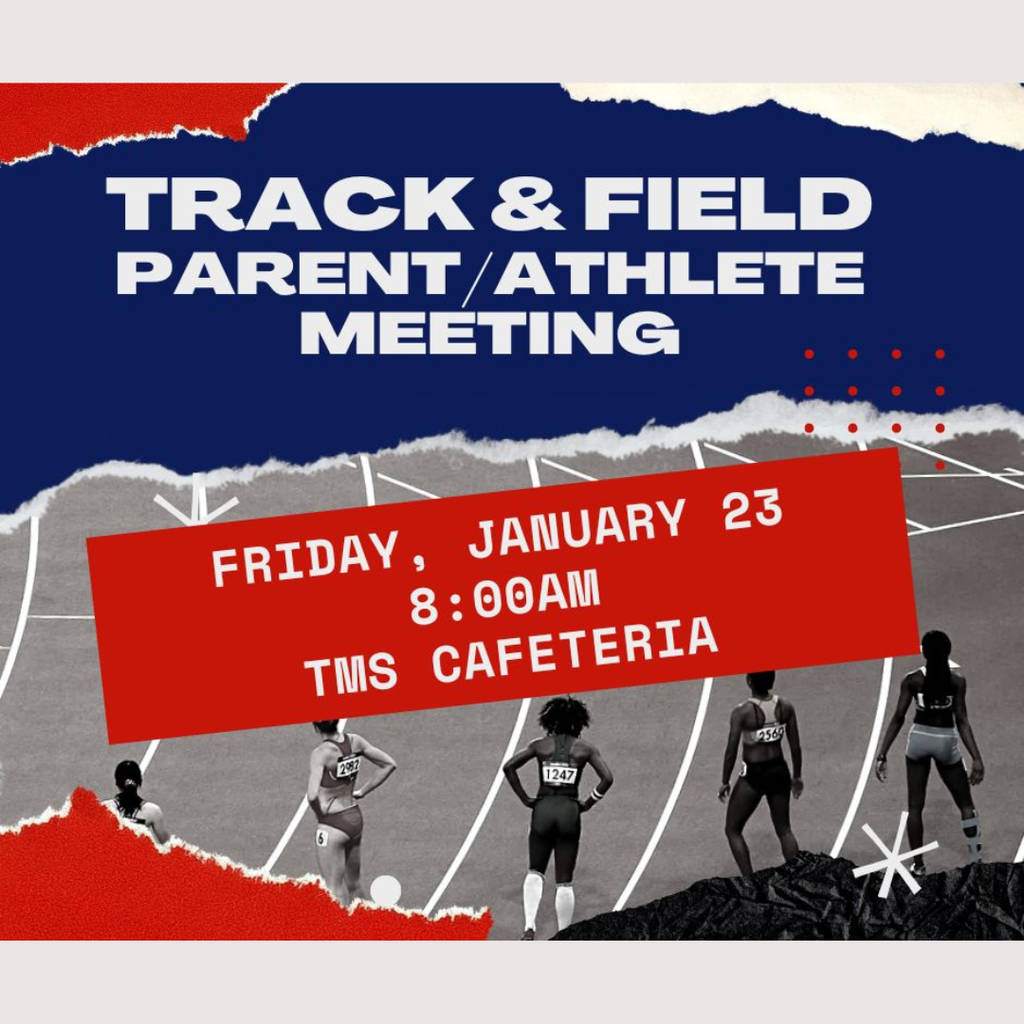 TRACK & FIELD
PARENT/ATHLETE
MEETING

FRIDAY, JANUARY 23
8:00AM
TMS CAFETERIA

2982
6
1247
2569